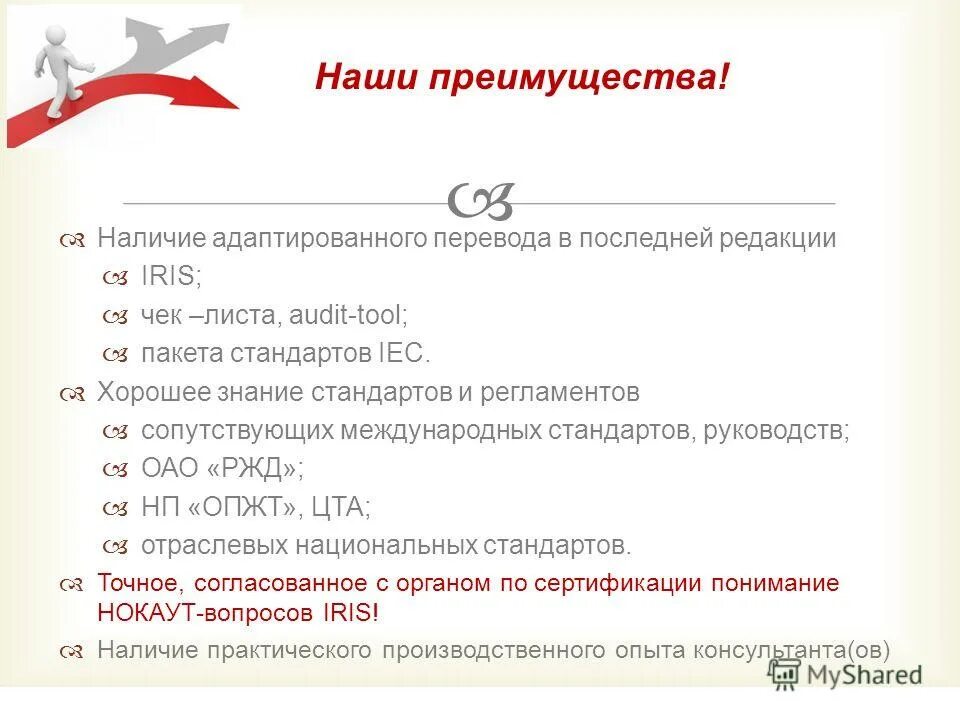 Наши преимущества!

Наличие адаптированного перевода в последней редакции

IRIS;

чек –листа, audit-tool;

пакета стандартов IEC.

Хорошее знание стандартов и регламентов

сопутствующих международных стандартов, руководств;

ОАО «РЖД»;

НП «ОПЖТ», ЦТА;

отраслевых национальных стандартов.

Точное, согласованное с органом по сертификации понимание НОКАУТ-вопросов IRIS!

Наличие практического производственного опыта консультанта(ов)

MyShared